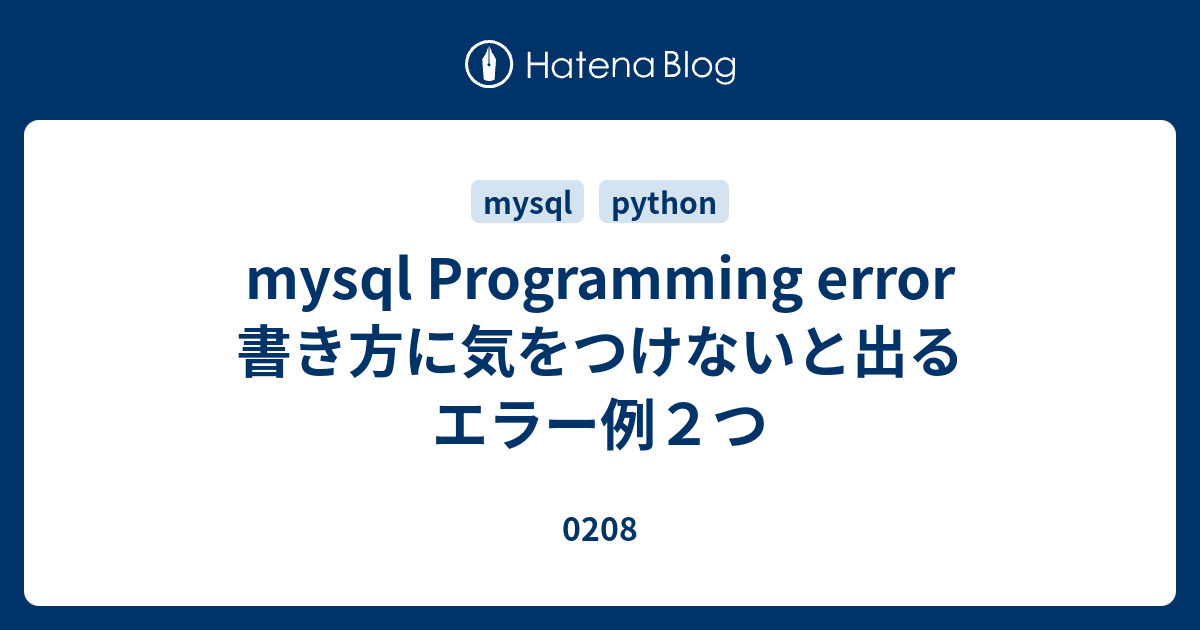 Hatena Blog

mysql python

mysql Programming error 書き方に気をつけないと出るエラー例２つ

0208